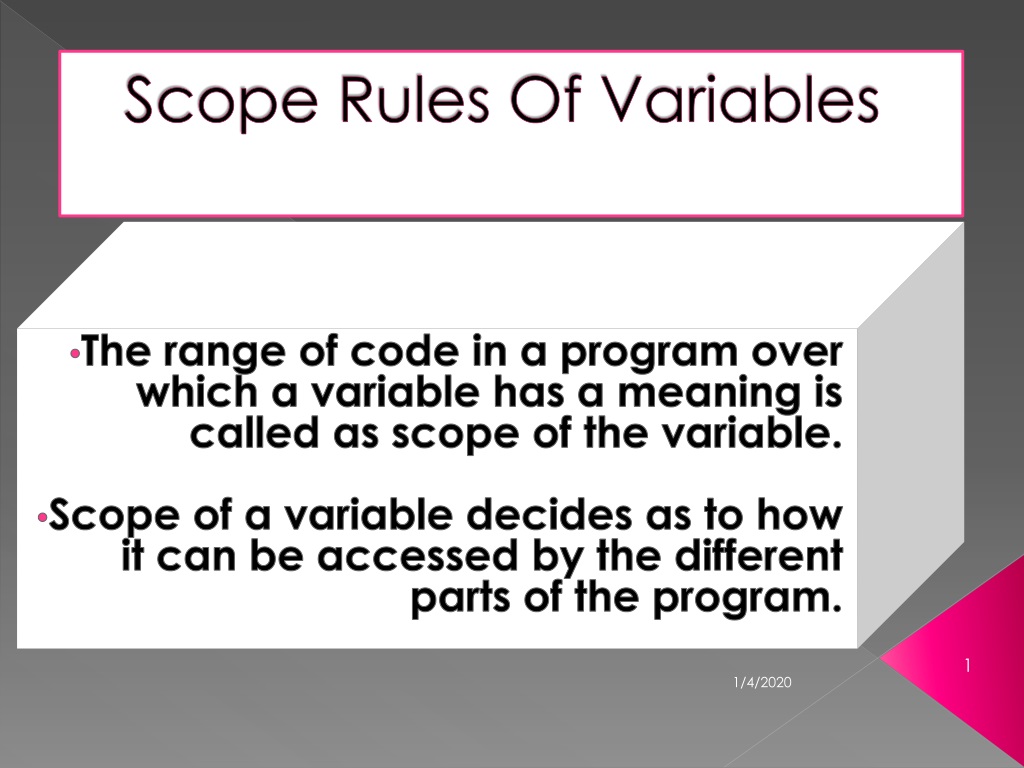 Scope Rules Of Variables

•The range of code in a program over which a variable has a meaning is called as scope of the variable.

•Scope of a variable decides as to how it can be accessed by the different parts of the program.

1/4/2020

1